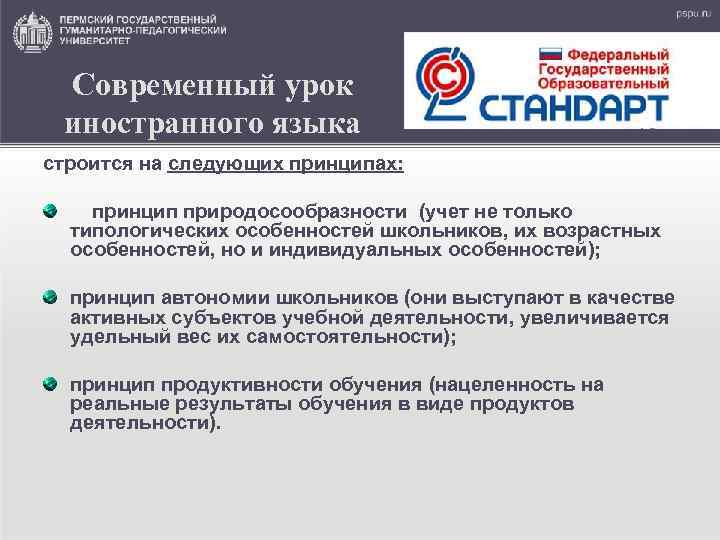 ПЕРМСКИЙ ГОСУДАРСТВЕННЫЙ ГУМАНИТАРНО-ПЕДАГОГИЧЕСКИЙ УНИВЕРСИТЕТ

pspu.ru

Современный урок иностранного языка

Федеральный Государственный Образовательный СТАНДАРТ

строится на следующих принципах:

принцип природосообразности (учет не только типологических особенностей школьников, их возрастных особенностей, но и индивидуальных особенностей);

принцип автономии школьников (они выступают в качестве активных субъектов учебной деятельности, увеличивается удельный вес их самостоятельности);

принцип продуктивности обучения (нацеленность на реальные результаты обучения в виде продуктов деятельности).